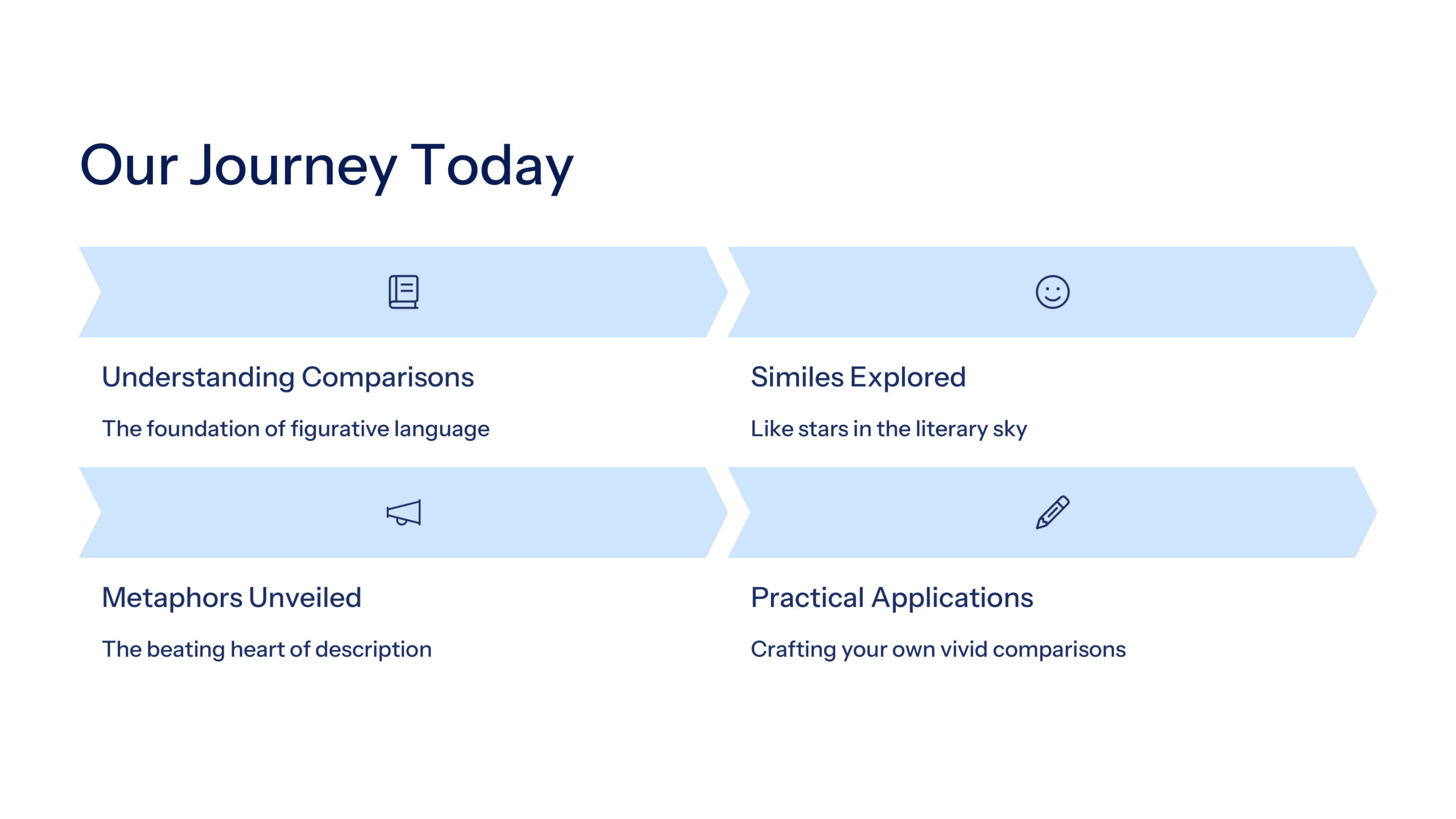 Our Journey Today

Understanding Comparisons

The foundation of figurative language

Similes Explored

Like stars in the literary sky

Metaphors Unveiled

The beating heart of description

Practical Applications

Crafting your own vivid comparisons